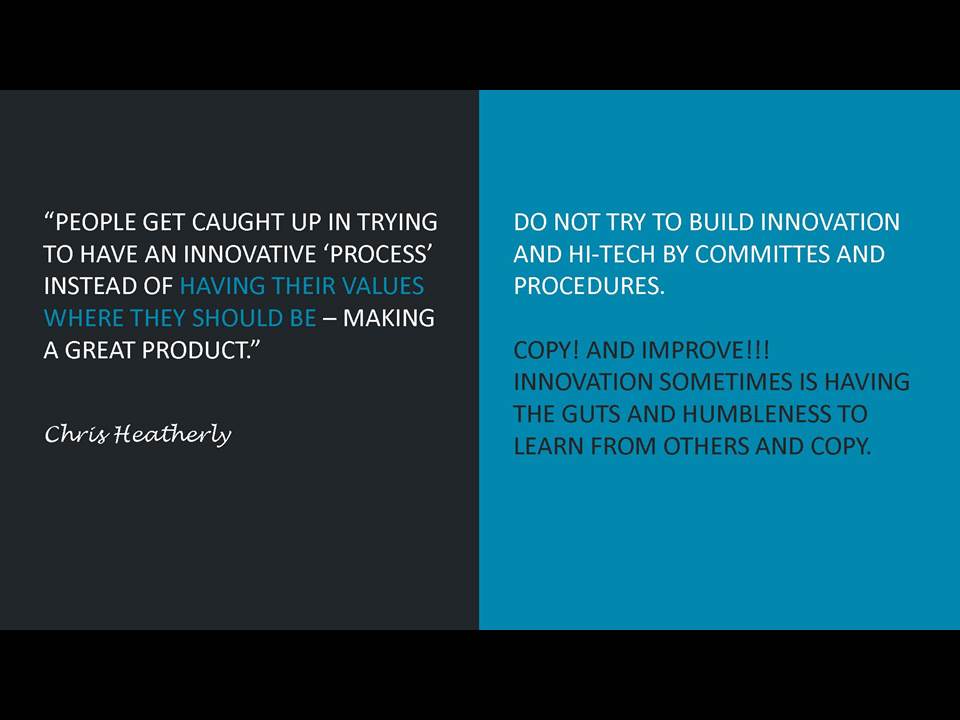 “PEOPLE GET CAUGHT UP IN TRYING TO HAVE AN INNOVATIVE ‘PROCESS’ INSTEAD OF HAVING THEIR VALUES WHERE THEY SHOULD BE – MAKING A GREAT PRODUCT.”

Chris Heatherly

DO NOT TRY TO BUILD INNOVATION AND HI-TECH BY COMMITTES AND PROCEDURES.

COPY! AND IMPROVE!!!
INNOVATION SOMETIMES IS HAVING THE GUTS AND HUMBLENESS TO LEARN FROM OTHERS AND COPY.